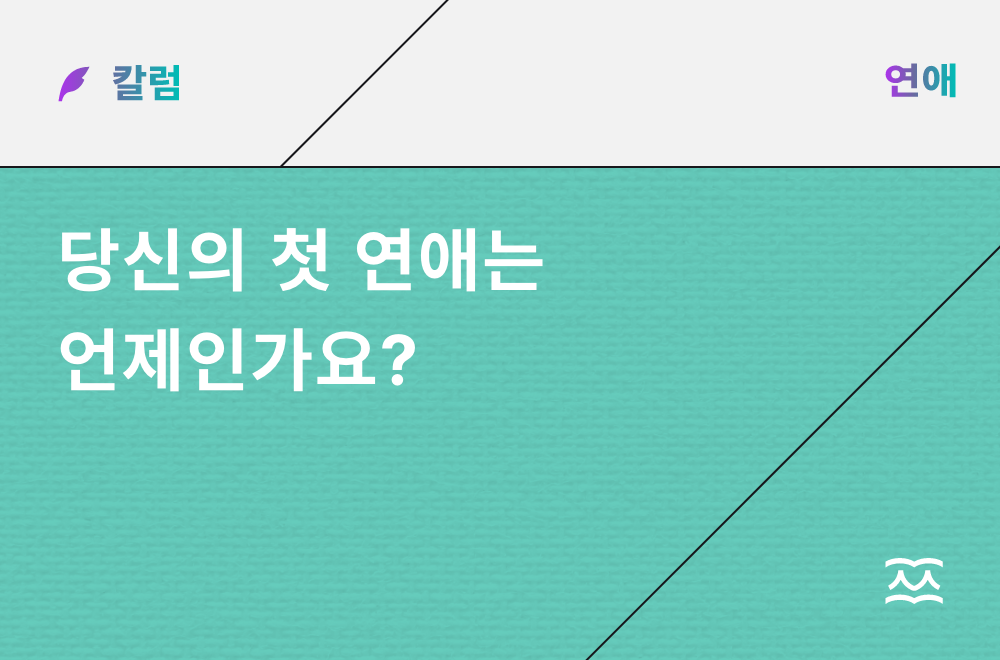 칼럼

연애

당신의 첫 연애는
언제인가요?